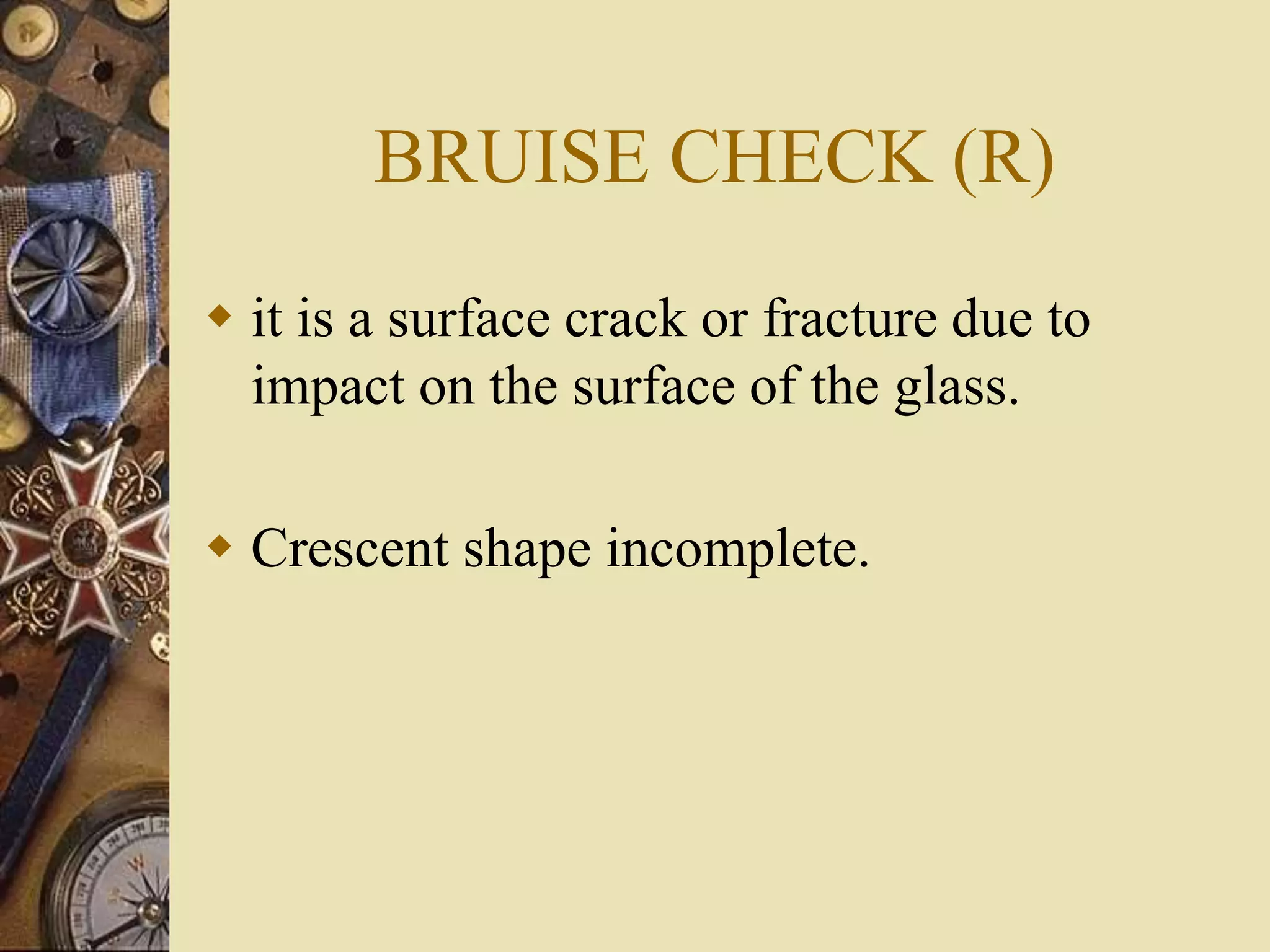 BRUISE CHECK (R)

◆ it is a surface crack or fracture due to impact on the surface of the glass.

◆ Crescent shape incomplete.